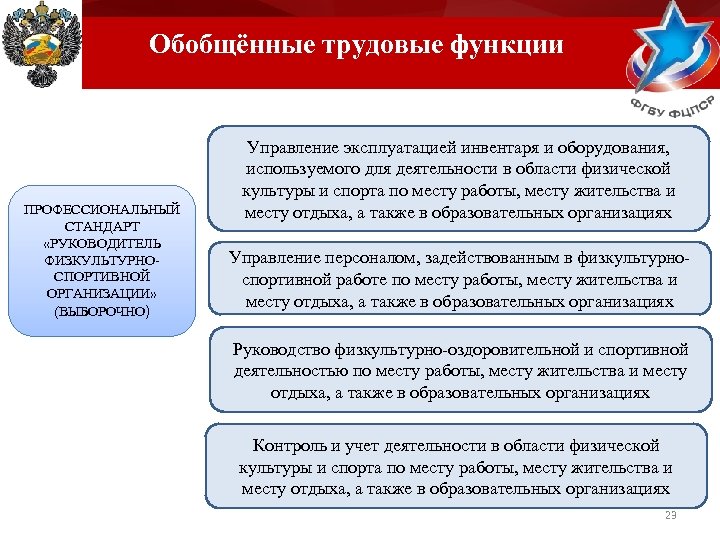 Обобщённые трудовые функции

ФГБУ ФЦПСР

ПРОФЕССИОНАЛЬНЫЙ СТАНДАРТ «РУКОВОДИТЕЛЬ ФИЗКУЛЬТУРНО-СПОРТИВНОЙ ОРГАНИЗАЦИИ» (ВЫБОРОЧНО)

Управление эксплуатацией инвентаря и оборудования, используемого для деятельности в области физической культуры и спорта по месту работы, месту жительства и месту отдыха, а также в образовательных организациях

Управление персоналом, задействованным в физкультурно-спортивной работе по месту работы, месту жительства и месту отдыха, а также в образовательных организациях

Руководство физкультурно-оздоровительной и спортивной деятельностью по месту работы, месту жительства и месту отдыха, а также в образовательных организациях

Контроль и учет деятельности в области физической культуры и спорта по месту работы, месту жительства и месту отдыха, а также в образовательных организациях

23